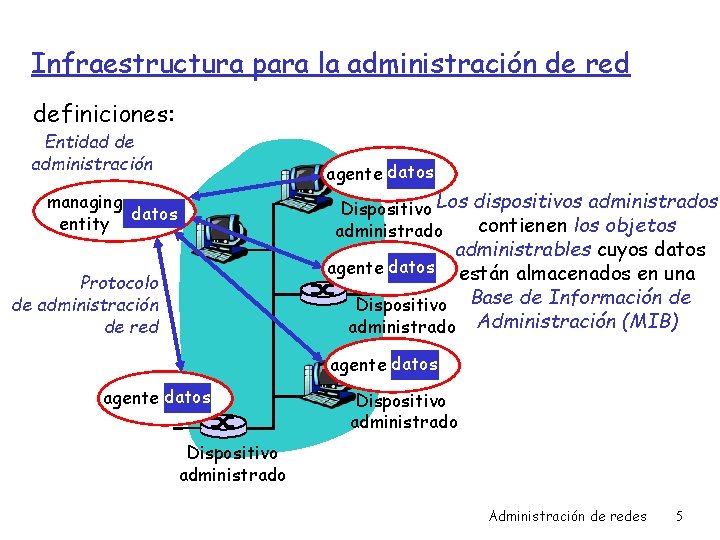 Infraestructura para la administración de red

definiciones:

Entidad de administración

managing entity datos

Protocolo de administración de red

agente datos

Dispositivo administrado

agente datos

Dispositivo administrado

agente datos

Dispositivo administrado

agente datos

Dispositivo administrado

Los dispositivos administrados contienen los objetos administrables cuyos datos están almacenados en una Base de Información de Administración (MIB)

Administración de redes 5